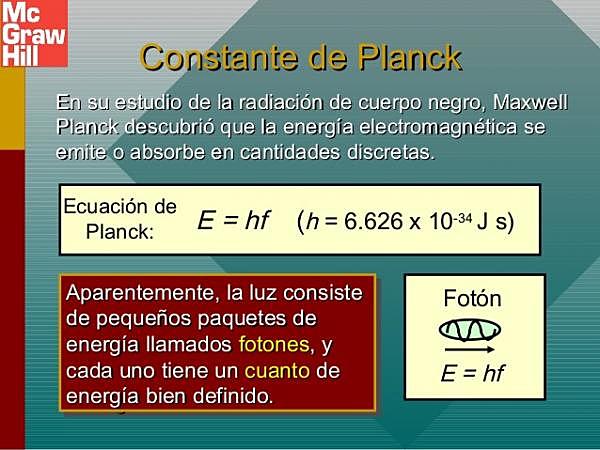 Mc Graw Hill

Constante de Planck

En su estudio de la radiación de cuerpo negro, Maxwell Planck descubrió que la energía electromagnética se emite o absorbe en cantidades discretas.

Ecuación de Planck: $E = hf$ ($h = 6.626 \times 10^{-34}$ J s)

Aparentemente, la luz consiste de pequeños paquetes de energía llamados fotones, y cada uno tiene un cuanto de energía bien definido.

Fotón

$E = hf$